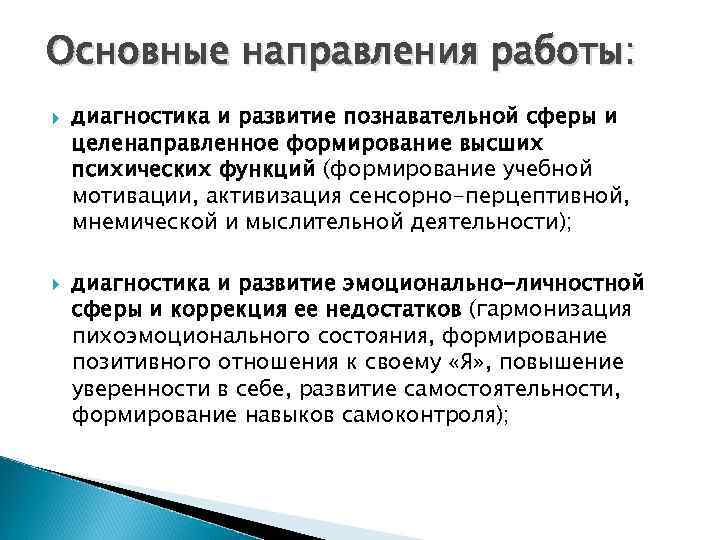 Основные направления работы:

диагностика и развитие познавательной сферы и целенаправленное формирование высших психических функций (формирование учебной мотивации, активизация сенсорно-перцептивной, мнемической и мыслительной деятельности);

диагностика и развитие эмоционально-личностной сферы и коррекция ее недостатков (гармонизация пихоэмоционального состояния, формирование позитивного отношения к своему «Я», повышение уверенности в себе, развитие самостоятельности, формирование навыков самоконтроля);